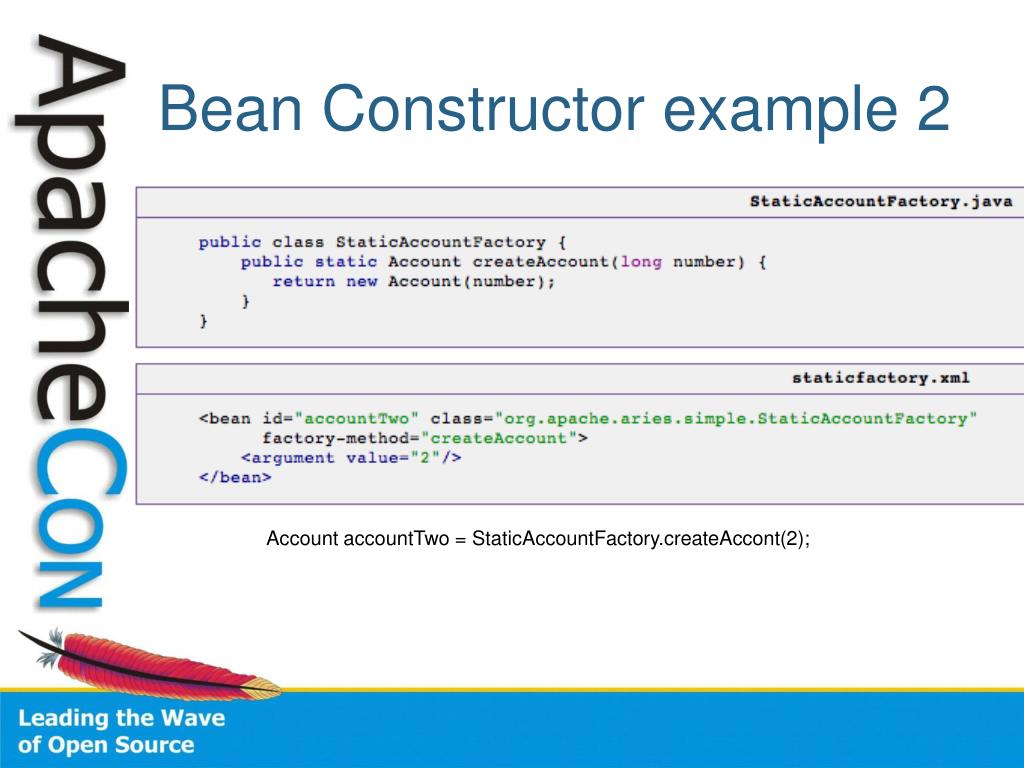 ApacheCon

Bean Constructor example 2

StaticAccountFactory.java

public class StaticAccountFactory {
    public static Account createAccount(long number) {
        return new Account(number);
    }
}

staticfactory.xml

<bean id="accountTwo" class="org.apache.aries.simple.StaticAccountFactory"
      factory-method="createAccount">
    <argument value="2"/>
</bean>

Account accountTwo = StaticAccountFactory.createAccont(2);

Leading the Wave of Open Source